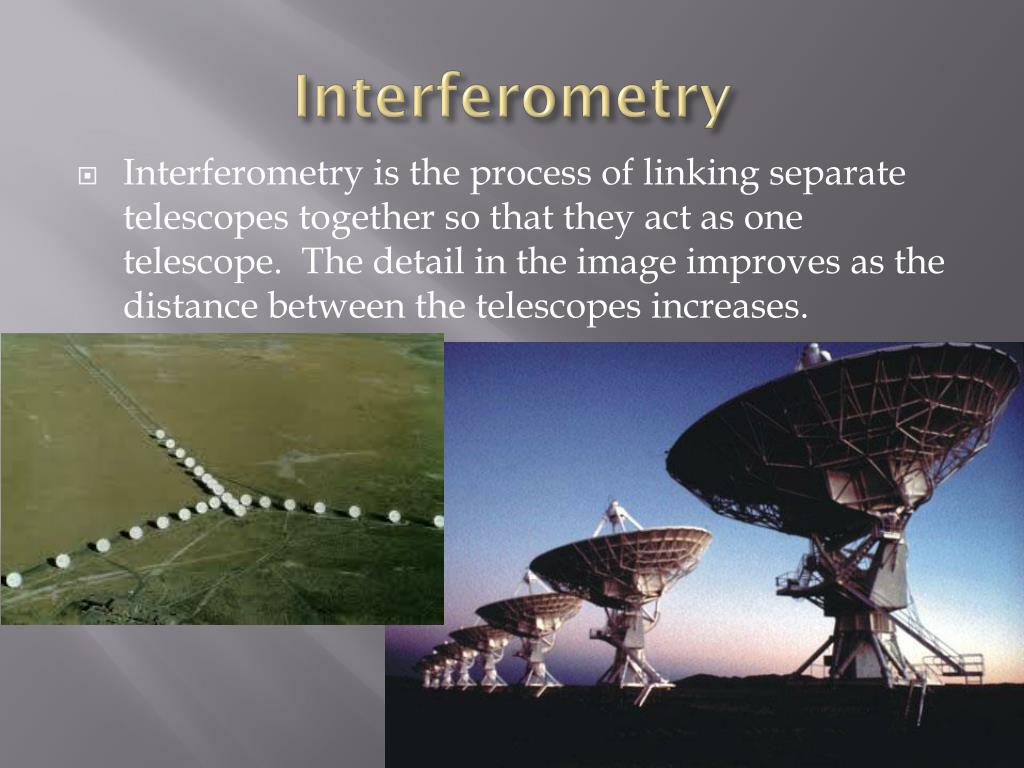 Interferometry

Interferometry is the process of linking separate telescopes together so that they act as one telescope. The detail in the image improves as the distance between the telescopes increases.